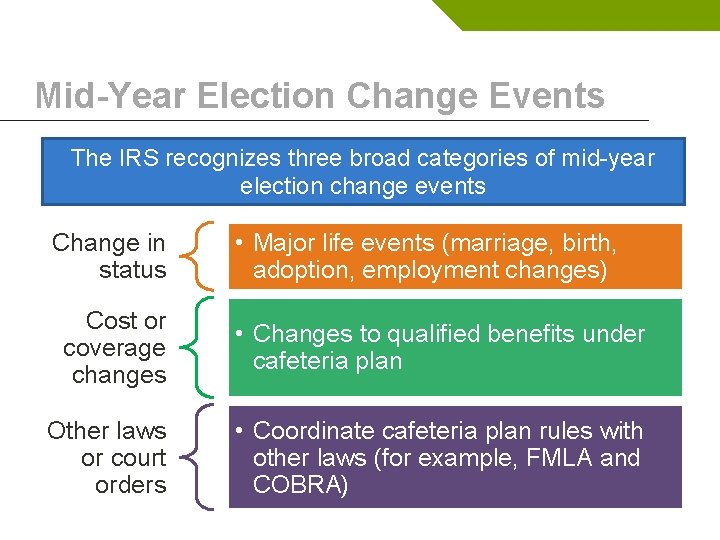 Mid-Year Election Change Events

The IRS recognizes three broad categories of mid-year election change events

Change in status

• Major life events (marriage, birth, adoption, employment changes)

Cost or coverage changes

• Changes to qualified benefits under cafeteria plan

Other laws or court orders

• Coordinate cafeteria plan rules with other laws (for example, FMLA and COBRA)